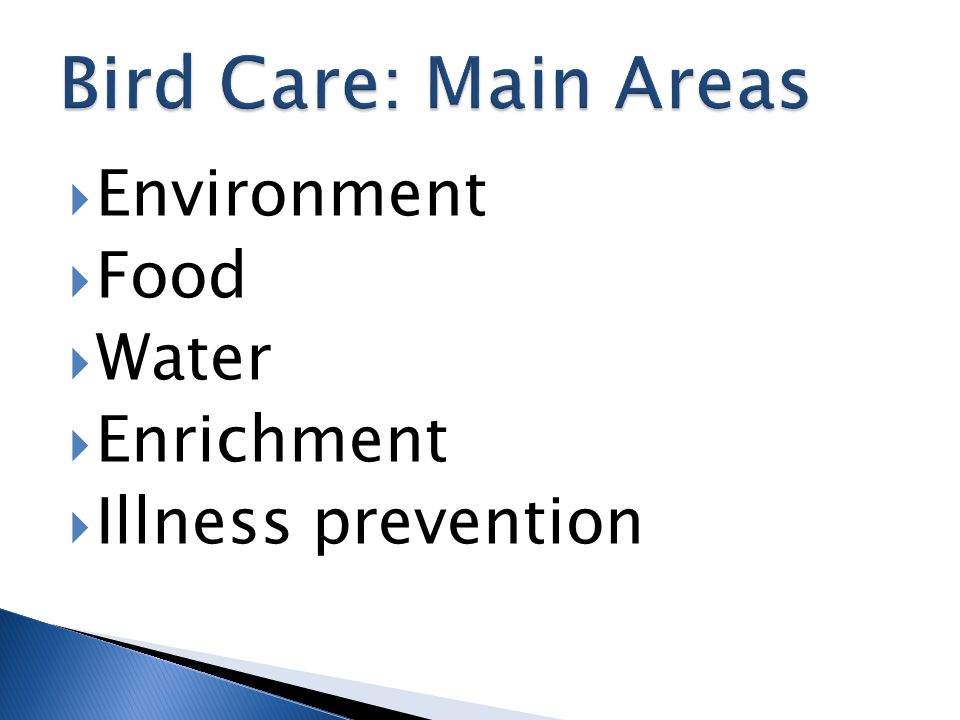 Bird Care: Main Areas

Environment
Food
Water
Enrichment
Illness prevention